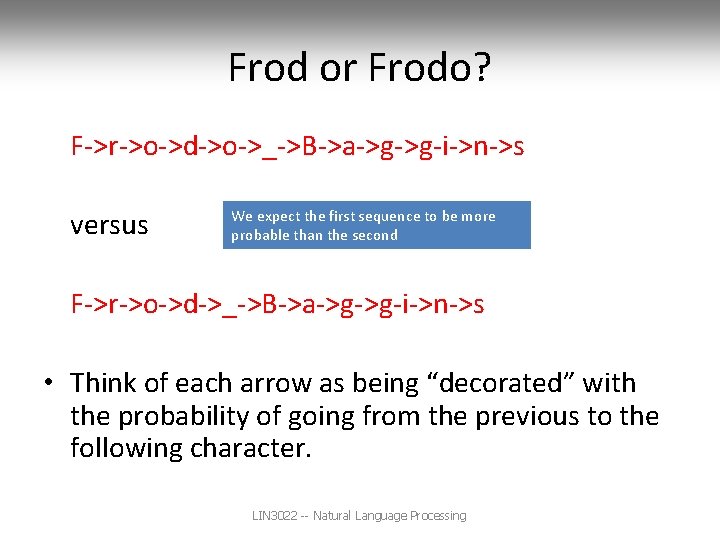 Frod or Frodo?

F->r->o->d->o->_->B->a->g->g-i->n->s

versus

We expect the first sequence to be more probable than the second

F->r->o->d->_->B->a->g->g-i->n->s

• Think of each arrow as being “decorated” with the probability of going from the previous to the following character.

LIN3022 -- Natural Language Processing